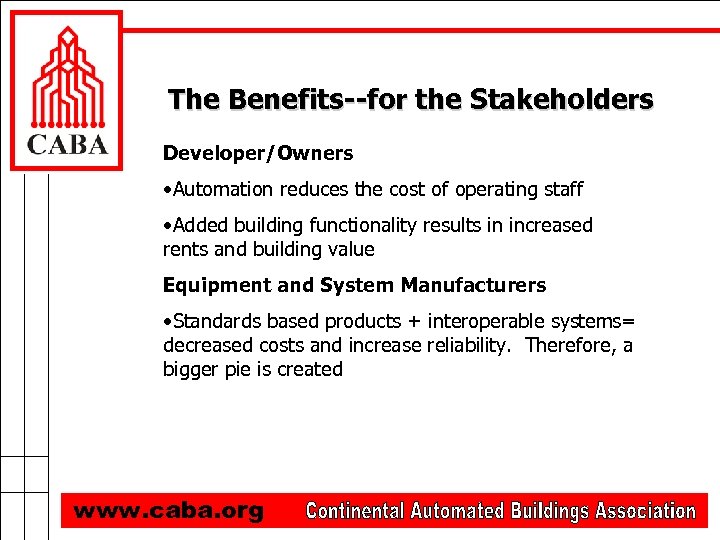 CABA

The Benefits--for the Stakeholders

Developer/Owners

•Automation reduces the cost of operating staff

•Added building functionality results in increased rents and building value

Equipment and System Manufacturers

•Standards based products + interoperable systems= decreased costs and increase reliability. Therefore, a bigger pie is created

www.caba.org Continental Automated Buildings Association